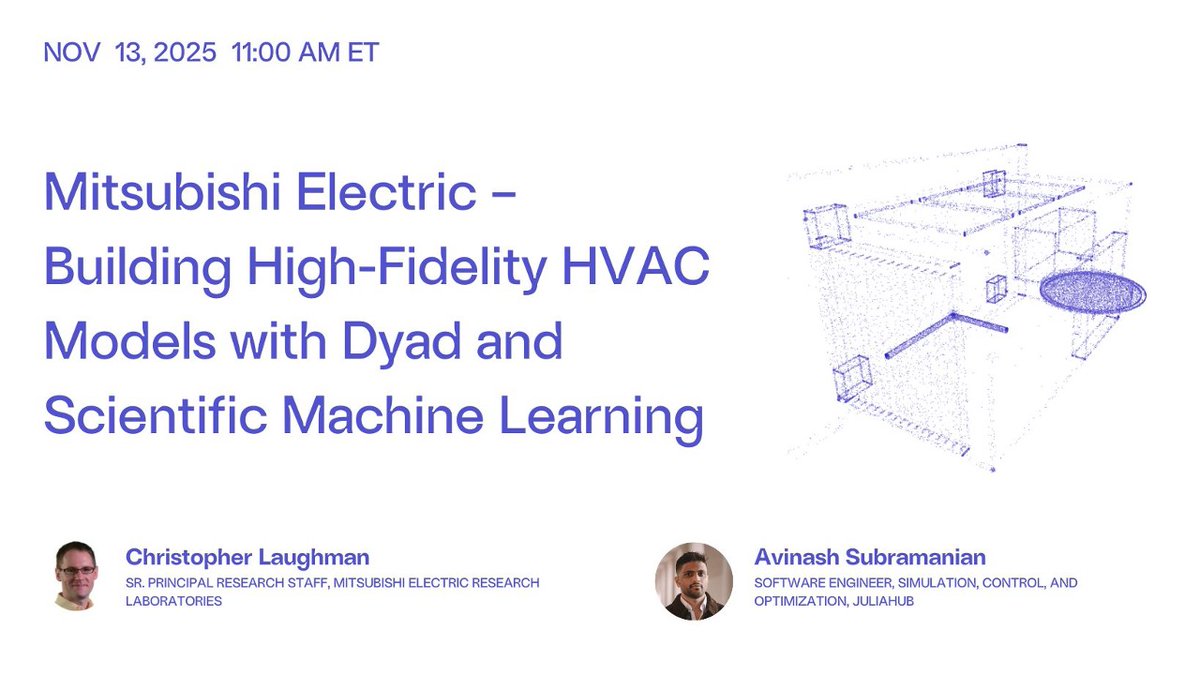 NOV 13, 2025 11:00 AM ET

Mitsubishi Electric – Building High-Fidelity HVAC Models with Dyad and Scientific Machine Learning

Christopher Laughman
SR. PRINCIPAL RESEARCH STAFF, MITSUBISHI ELECTRIC RESEARCH LABORATORIES

Avinash Subramanian
SOFTWARE ENGINEER, SIMULATION, CONTROL, AND OPTIMIZATION, JULIAHUB